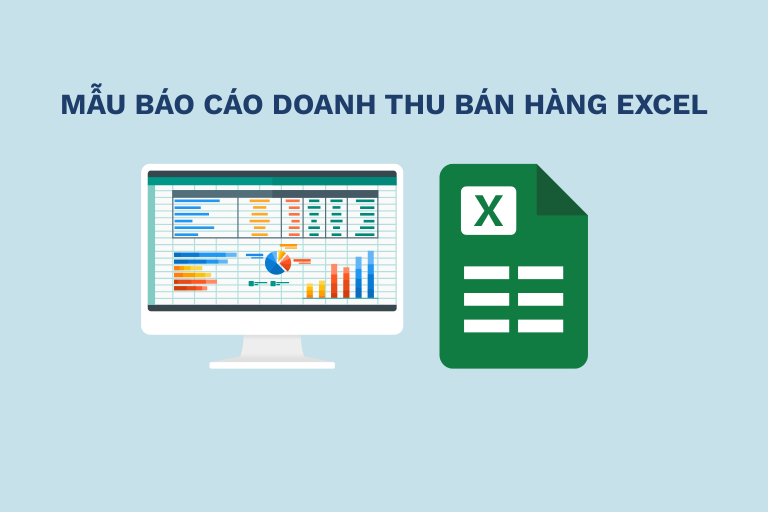 MẪU BÁO CÁO DOANH THU BÁN HÀNG EXCEL

X